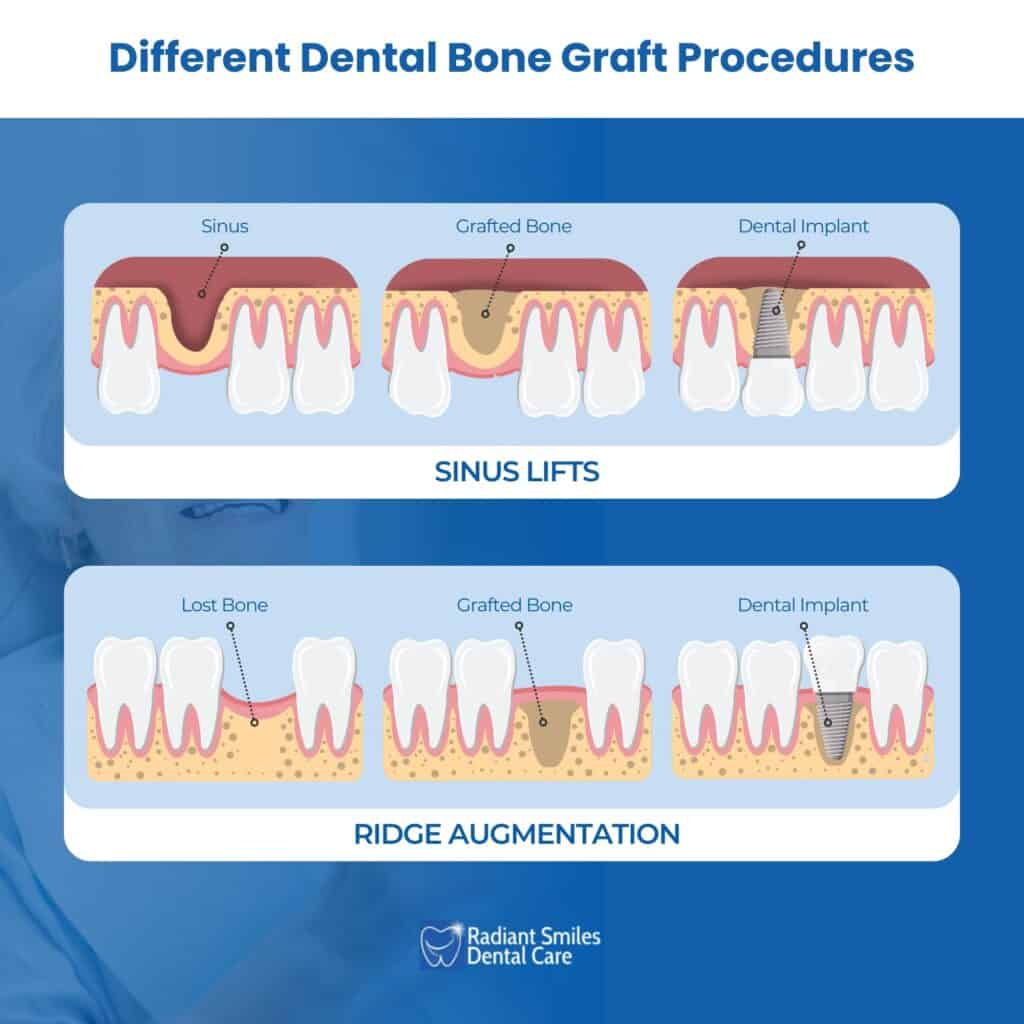 Different Dental Bone Graft Procedures

Sinus

Grafted Bone

Dental Implant

SINUS LIFTS

Lost Bone

Grafted Bone

Dental Implant

RIDGE AUGMENTATION

Radiant Smiles Dental Care